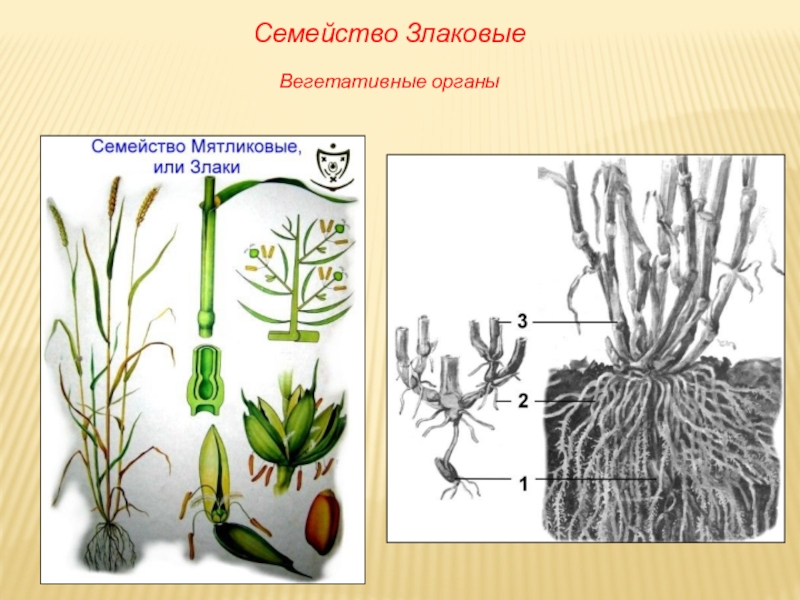 Семейство Злаковые

Вегетативные органы

Семейство Мятликовые, или Злаки

3

2

1